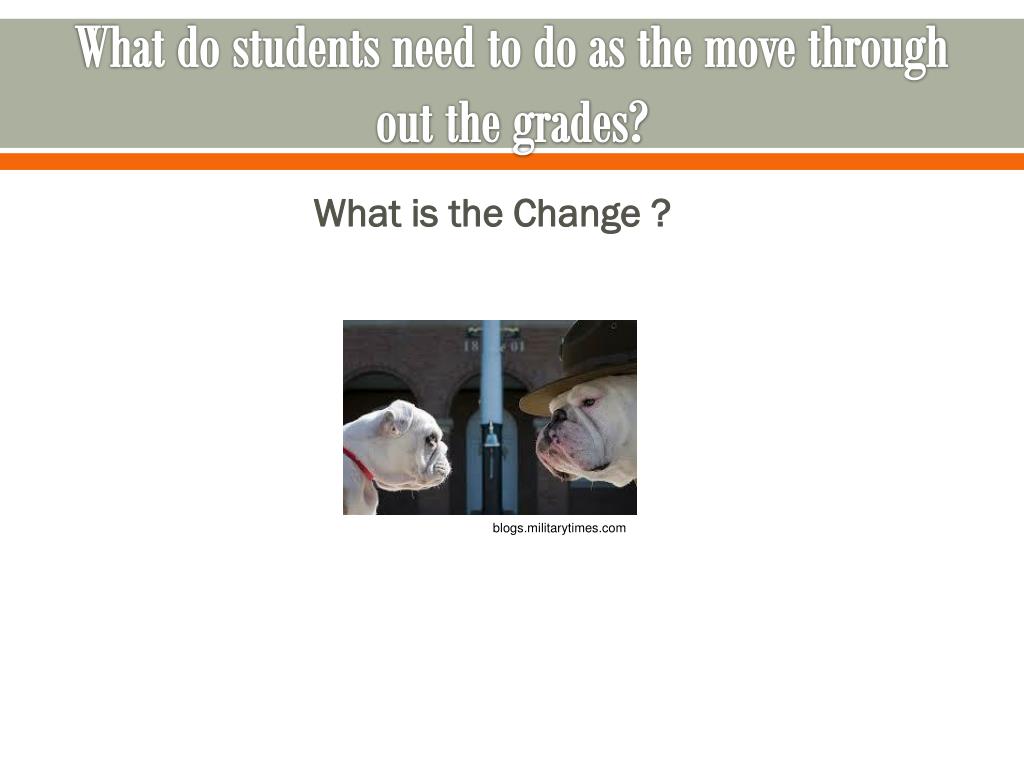 What do students need to do as the move through out the grades?

What is the Change ?

18 01

blogs.militarytimes.com